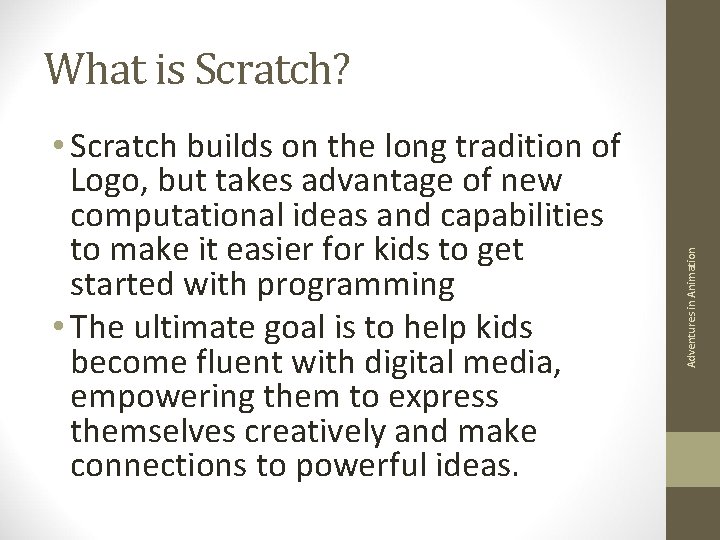 What is Scratch?

• Scratch builds on the long tradition of Logo, but takes advantage of new computational ideas and capabilities to make it easier for kids to get started with programming

• The ultimate goal is to help kids become fluent with digital media, empowering them to express themselves creatively and make connections to powerful ideas.

Adventures in Animation